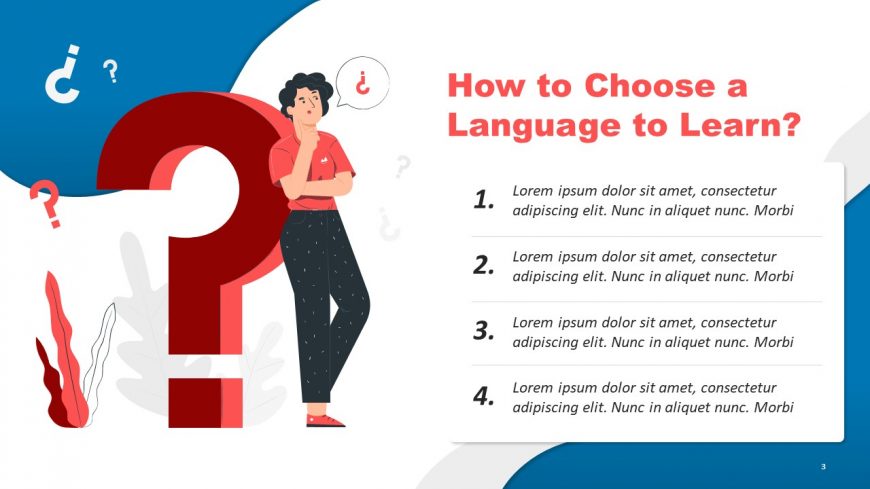 How to Choose a Language to Learn?

1. Lorem ipsum dolor sit amet, consectetur adipiscing elit. Nunc in aliquet nunc. Morbi

2. Lorem ipsum dolor sit amet, consectetur adipiscing elit. Nunc in aliquet nunc. Morbi

3. Lorem ipsum dolor sit amet, consectetur adipiscing elit. Nunc in aliquet nunc. Morbi

4. Lorem ipsum dolor sit amet, consectetur adipiscing elit. Nunc in aliquet nunc. Morbi

3